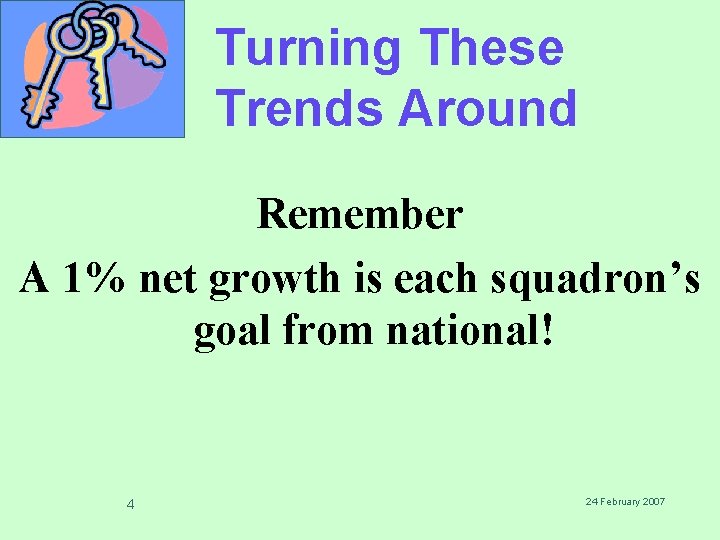 Turning These Trends Around

Remember
A 1% net growth is each squadron’s goal from national!

4

24 February 2007